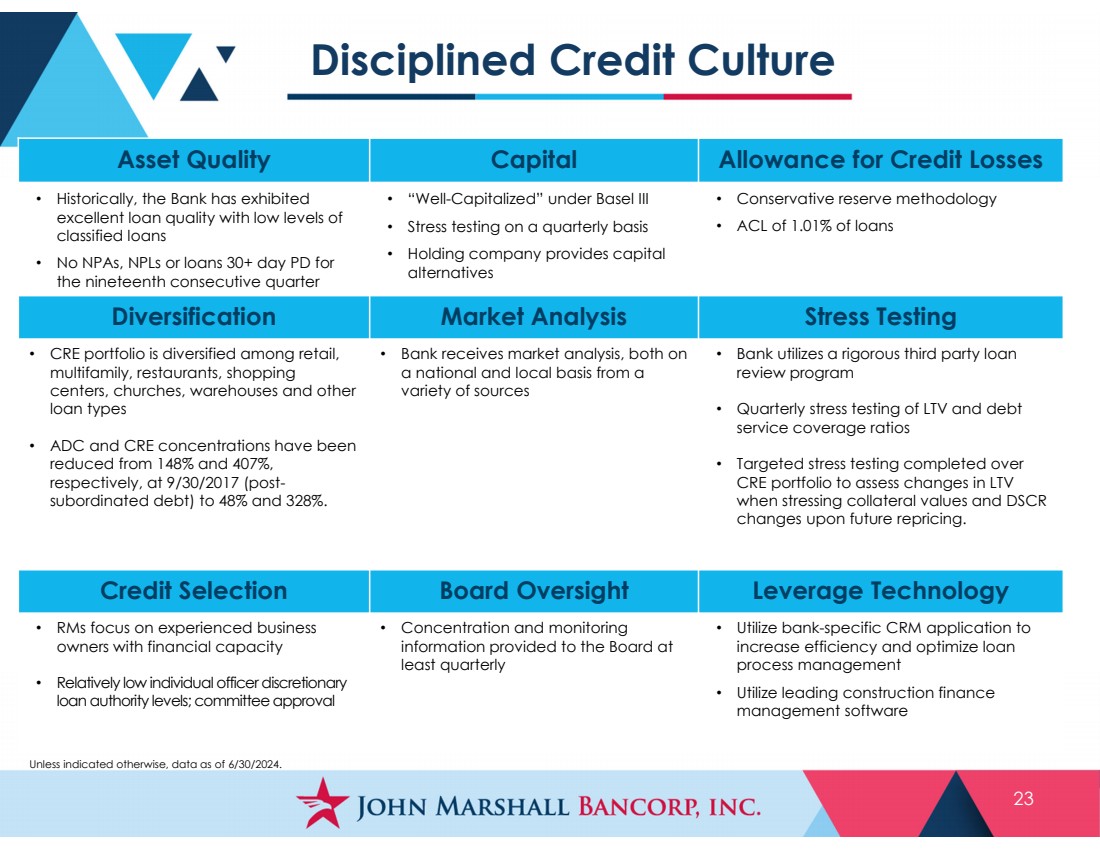 Disciplined Credit Culture

Asset Quality

• Historically, the Bank has exhibited excellent loan quality with low levels of classified loans

• No NPAs, NPLs or loans 30+ day PD for the nineteenth consecutive quarter

Capital

• "Well-Capitalized" under Basel III

• Stress testing on a quarterly basis

• Holding company provides capital alternatives

Allowance for Credit Losses

• Conservative reserve methodology

• ACL of 1.01% of loans

Diversification

• CRE portfolio is diversified among retail, multifamily, restaurants, shopping centers, churches, warehouses and other loan types

• ADC and CRE concentrations have been reduced from 148% and 407%, respectively, at 9/30/2017 (post-subordinated debt) to 48% and 328%.

Market Analysis

• Bank receives market analysis, both on a national and local basis from a variety of sources

Stress Testing

• Bank utilizes a rigorous third party loan review program

• Quarterly stress testing of LTV and debt service coverage ratios

• Targeted stress testing completed over CRE portfolio to assess changes in LTV when stressing collateral values and DSCR changes upon future repricing.

Credit Selection

• RMs focus on experienced business owners with financial capacity

• Relatively low individual officer discretionary loan authority levels; committee approval

Board Oversight

• Concentration and monitoring information provided to the Board at least quarterly

Leverage Technology

• Utilize bank-specific CRM application to increase efficiency and optimize loan process management

• Utilize leading construction finance management software

Unless indicated otherwise, data as of 6/30/2024.

JOHN MARSHALL BANCORP, INC.

23